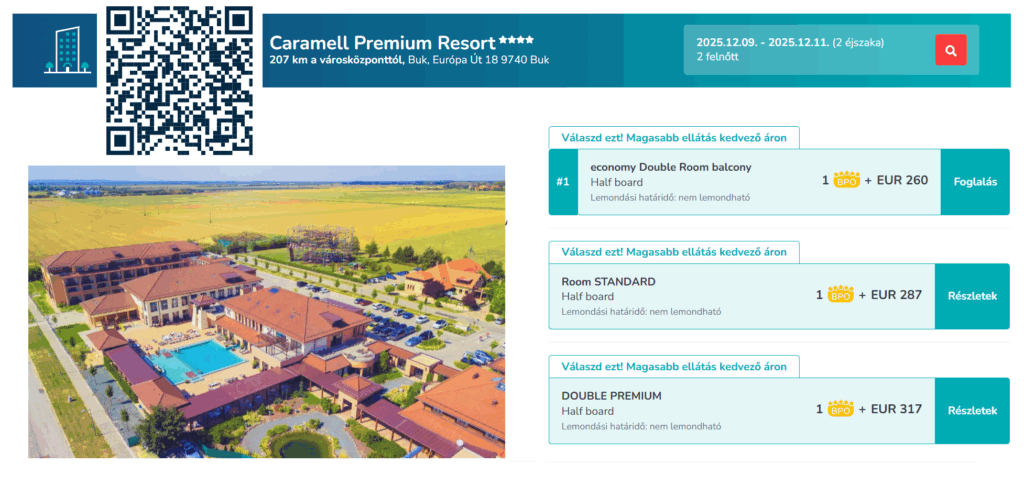 Caramell Premium Resort ****
207 km a városközponttól, Buk, Európa Út 18 9740 Buk

2025.12.09. - 2025.12.11. (2 éjszaka)
2 felnőtt

Válaszd ezt! Magasabb ellátás kedvező áron

#1
economy Double Room balcony
Half board
Lemondási határidő: nem lemondható
1 BPO + EUR 260
Foglalás

Válaszd ezt! Magasabb ellátás kedvező áron

Room STANDARD
Half board
Lemondási határidő: nem lemondható
1 BPO + EUR 287
Részletek

Válaszd ezt! Magasabb ellátás kedvező áron

DOUBLE PREMIUM
Half board
Lemondási határidő: nem lemondható
1 BPO + EUR 317
Részletek